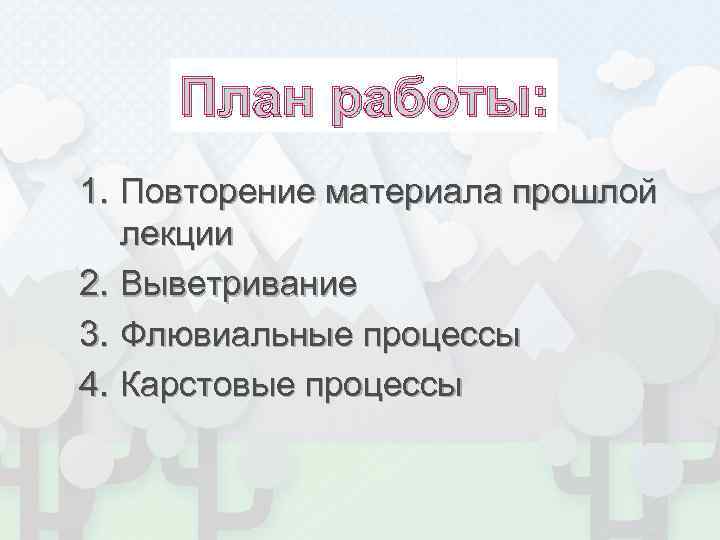 План работы:

1. Повторение материала прошлой лекции
2. Выветривание
3. Флювиальные процессы
4. Карстовые процессы